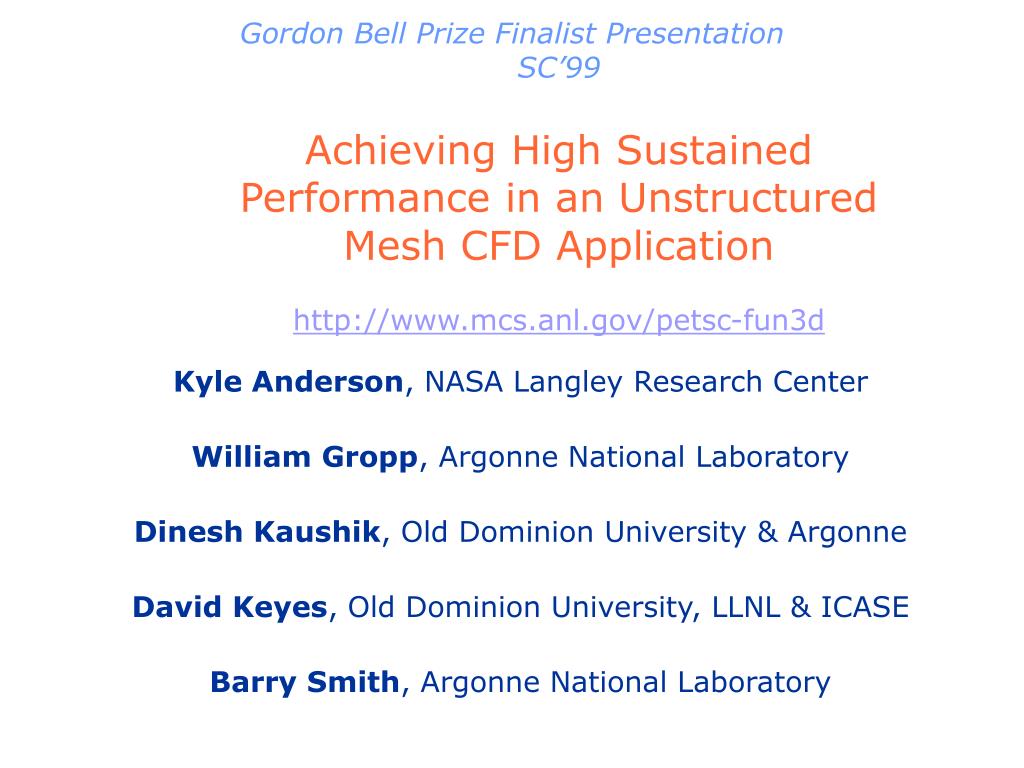 Gordon Bell Prize Finalist Presentation
SC'99

Achieving High Sustained Performance in an Unstructured Mesh CFD Application

http://www.mcs.anl.gov/petsc-fun3d

Kyle Anderson, NASA Langley Research Center

William Gropp, Argonne National Laboratory

Dinesh Kaushik, Old Dominion University & Argonne

David Keyes, Old Dominion University, LLNL & ICASE

Barry Smith, Argonne National Laboratory